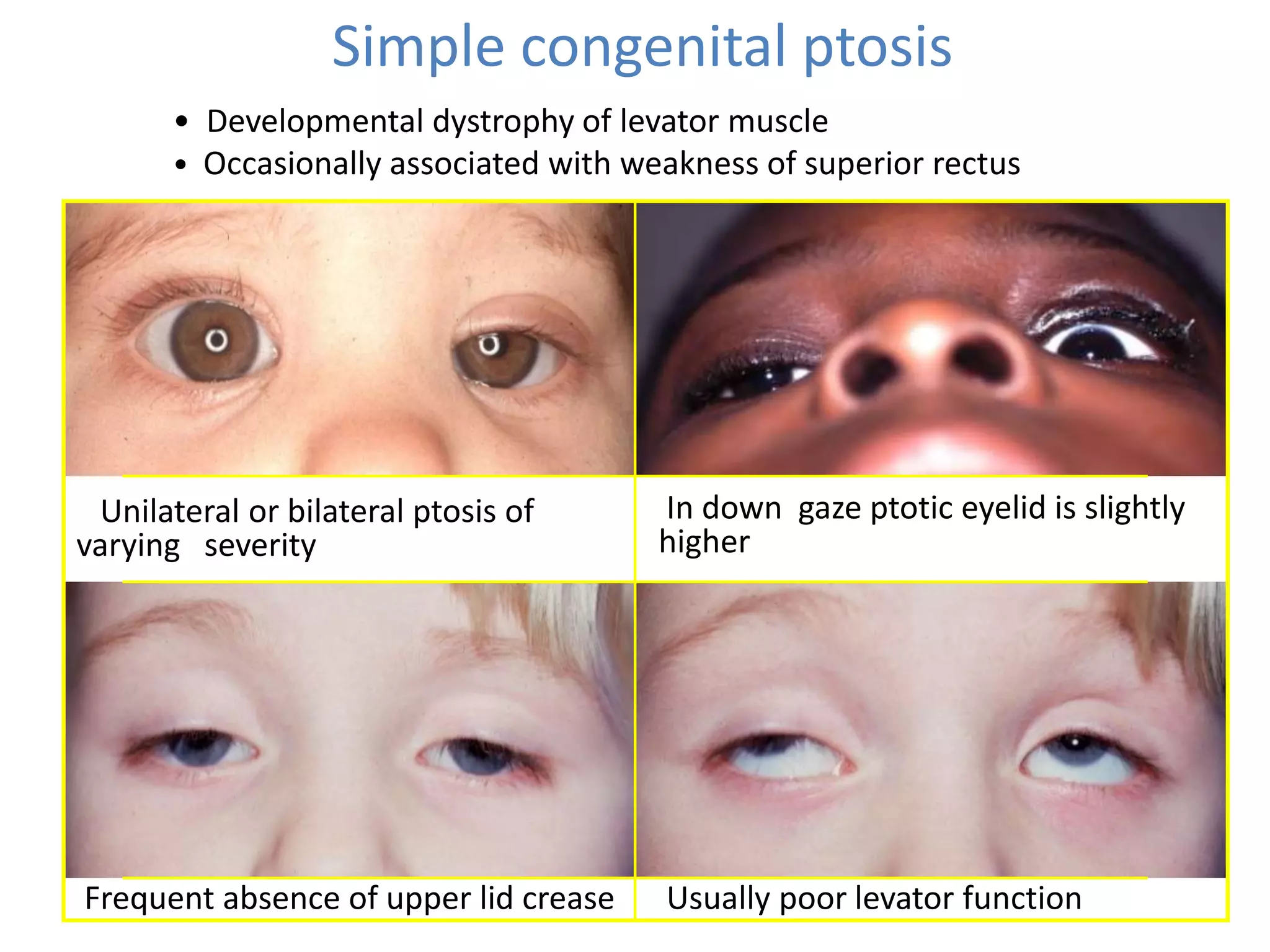 Simple congenital ptosis

• Developmental dystrophy of levator muscle
• Occasionally associated with weakness of superior rectus

Unilateral or bilateral ptosis of varying severity

In down gaze ptotic eyelid is slightly higher

Frequent absence of upper lid crease

Usually poor levator function